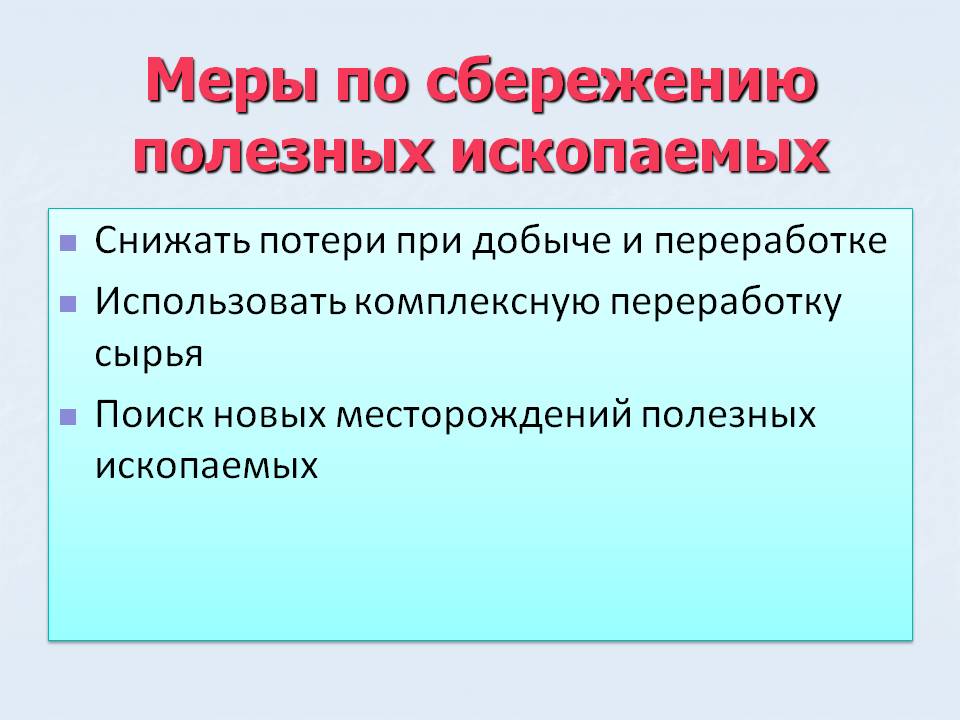 Меры по сбережению полезных ископаемых

- Снижать потери при добыче и переработке
- Использовать комплексную переработку сырья
- Поиск новых месторождений полезных ископаемых